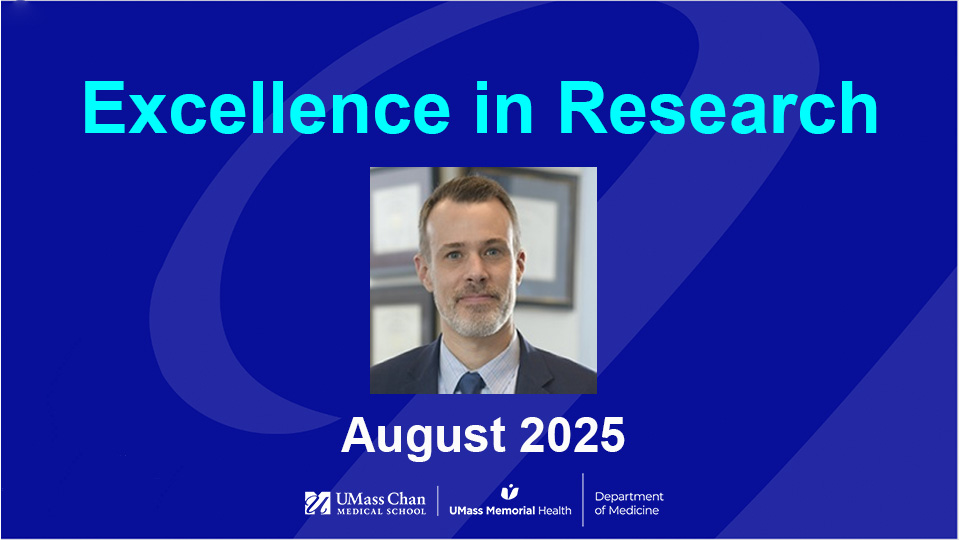 Excellence in Research

August 2025

UMass Chan MEDICAL SCHOOL | UMass Memorial Health | Department of Medicine